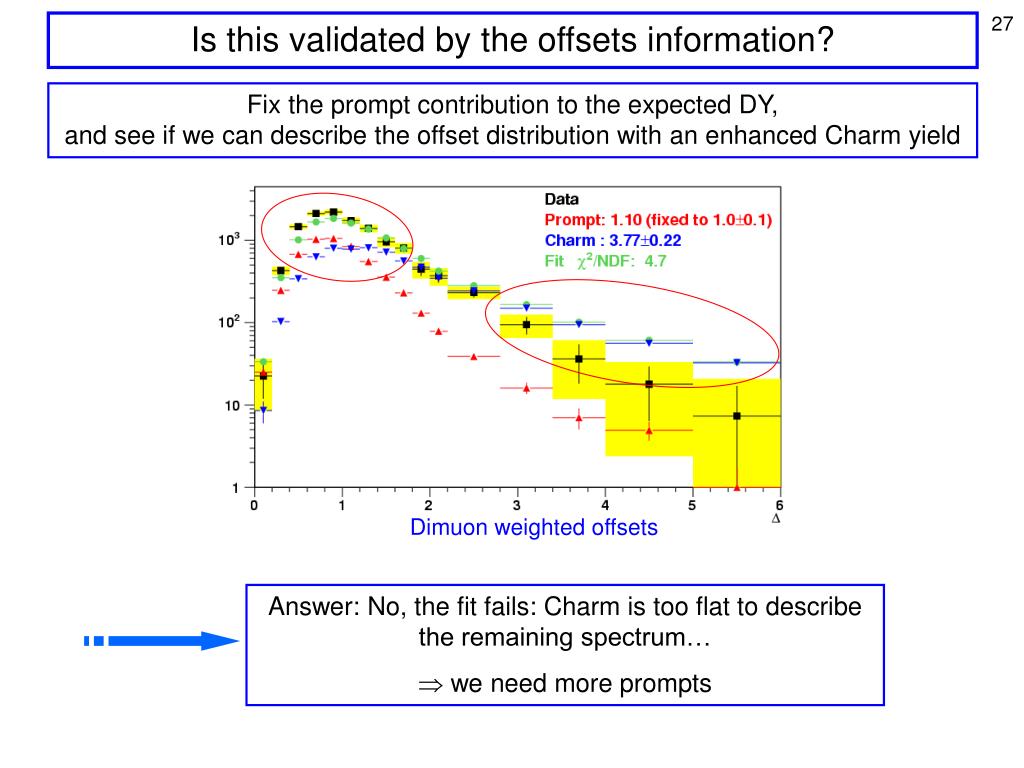 Is this validated by the offsets information?

27

Fix the prompt contribution to the expected DY, and see if we can describe the offset distribution with an enhanced Charm yield

Data
Prompt: 1.10 (fixed to 1.0$\pm$0.1)
Charm : 3.77$\pm$0.22
Fit $\chi^2$/NDF: 4.7

$10^3$
$10^2$
10
1
0 1 2 3 4 5 6
$\Delta$

Dimuon weighted offsets

Answer: No, the fit fails: Charm is too flat to describe the remaining spectrum…

$\Rightarrow$ we need more prompts